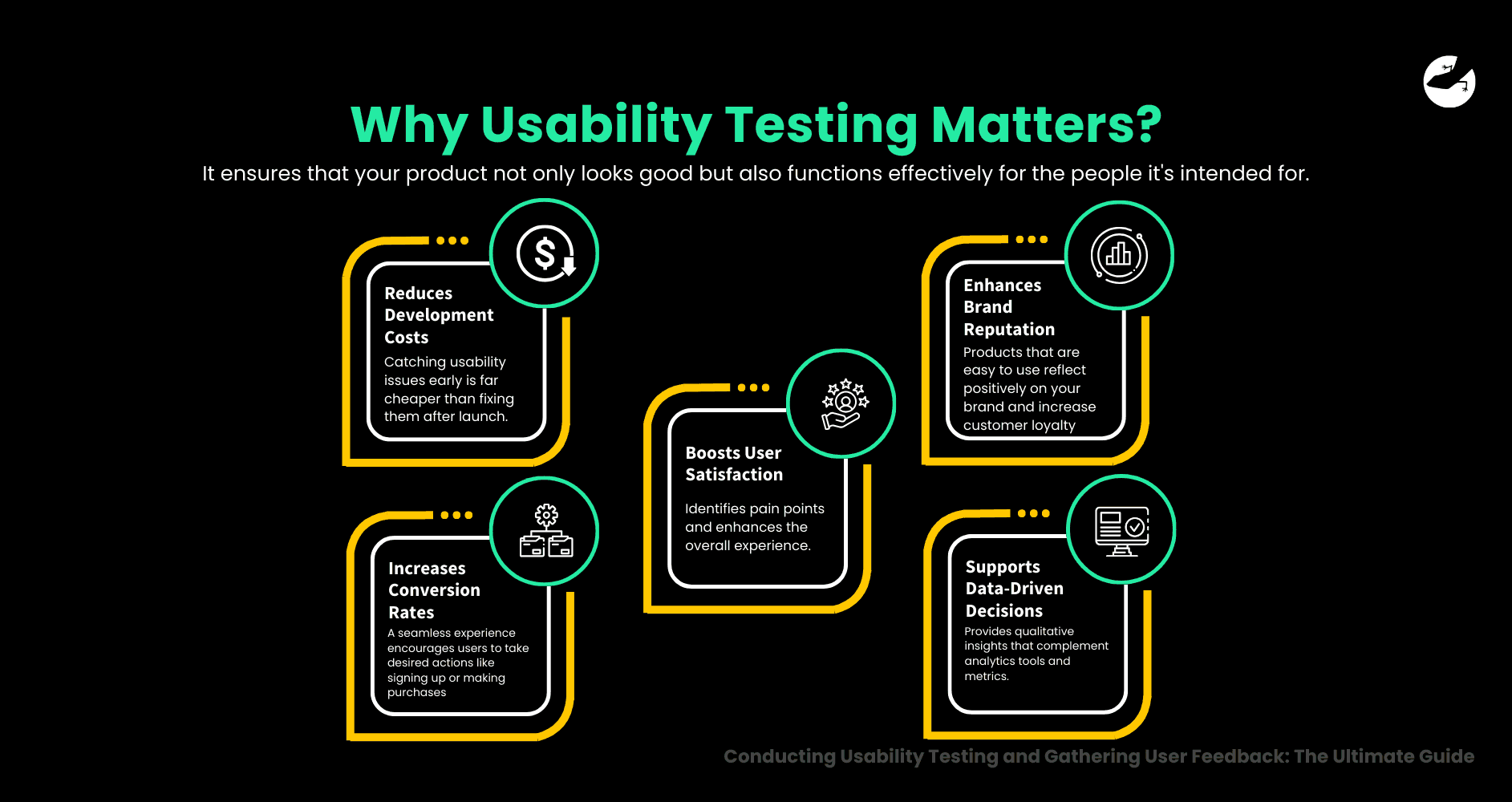 Why Usability Testing Matters?

It ensures that your product not only looks good but also functions effectively for the people it's intended for.

Reduces Development Costs

Catching usability issues early is far cheaper than fixing them after launch.

Increases Conversion Rates

A seamless experience encourages users to take desired actions like signing up or making purchases

Boosts User Satisfaction

Identifies pain points and enhances the overall experience.

Enhances Brand Reputation

Products that are easy to use reflect positively on your brand and increase customer loyalty

Supports Data-Driven Decisions

Provides qualitative insights that complement analytics tools and metrics.

Conducting Usability Testing and Gathering User Feedback: The Ultimate Guide